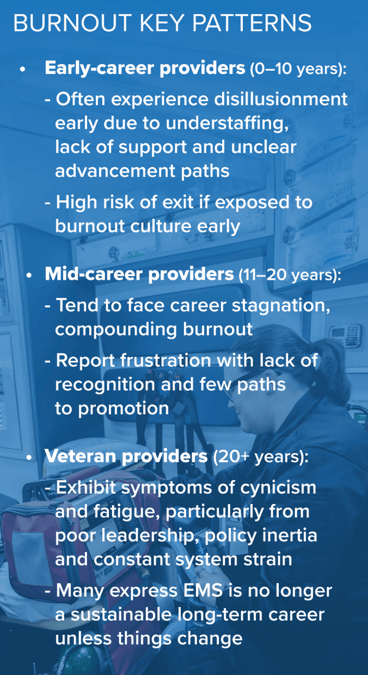 BURNOUT KEY PATTERNS

• Early-career providers (0–10 years):
- Often experience disillusionment early due to understaffing, lack of support and unclear advancement paths
- High risk of exit if exposed to burnout culture early

• Mid-career providers (11–20 years):
- Tend to face career stagnation, compounding burnout
- Report frustration with lack of recognition and few paths to promotion

• Veteran providers (20+ years):
- Exhibit symptoms of cynicism and fatigue, particularly from poor leadership, policy inertia and constant system strain
- Many express EMS is no longer a sustainable long-term career unless things change